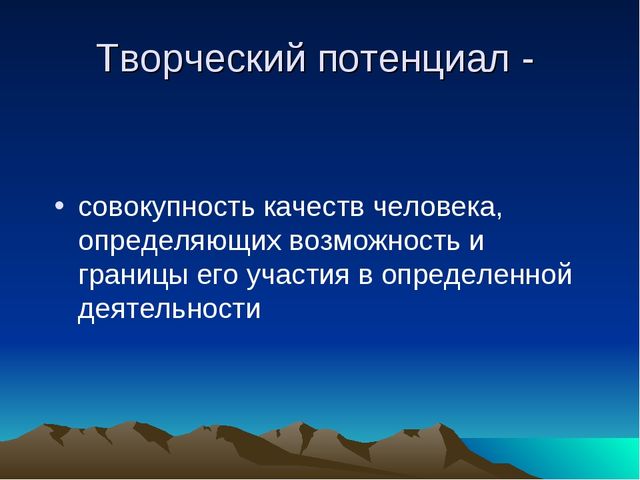 Творческий потенциал -

• совокупность качеств человека, определяющих возможность и границы его участия в определенной деятельности